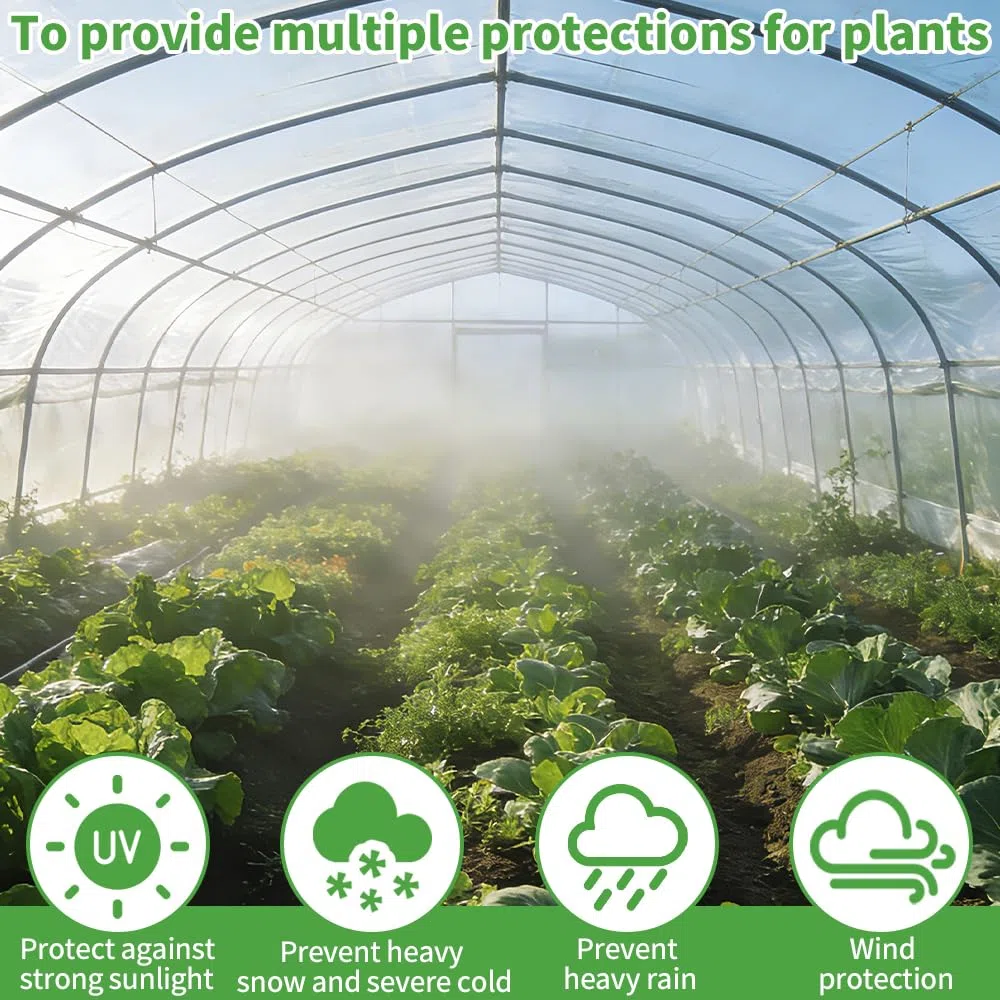 To provide multiple protections for plants

UV

Protect against strong sunlight

Prevent heavy snow and severe cold

Prevent heavy rain

Wind protection